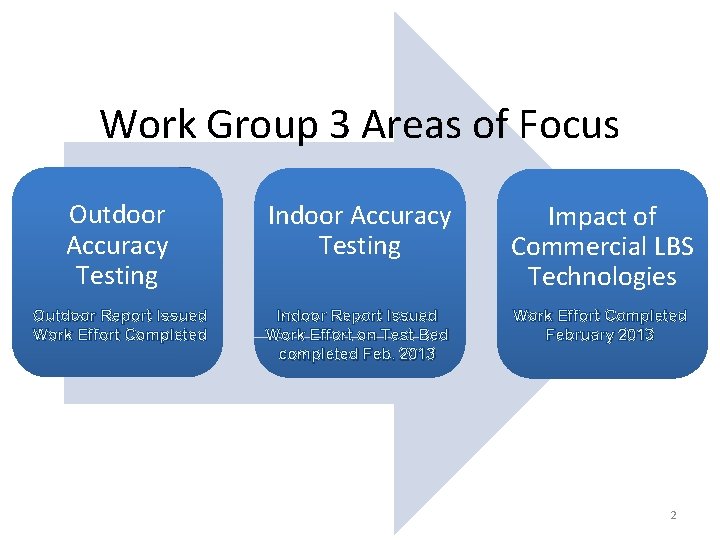 Work Group 3 Areas of Focus

Outdoor Accuracy Testing

Outdoor Report Issued Work Effort Completed

Indoor Accuracy Testing

Indoor Report Issued Work Effort on Test Bed completed Feb. 2013

Impact of Commercial LBS Technologies

Work Effort Completed February 2013

2